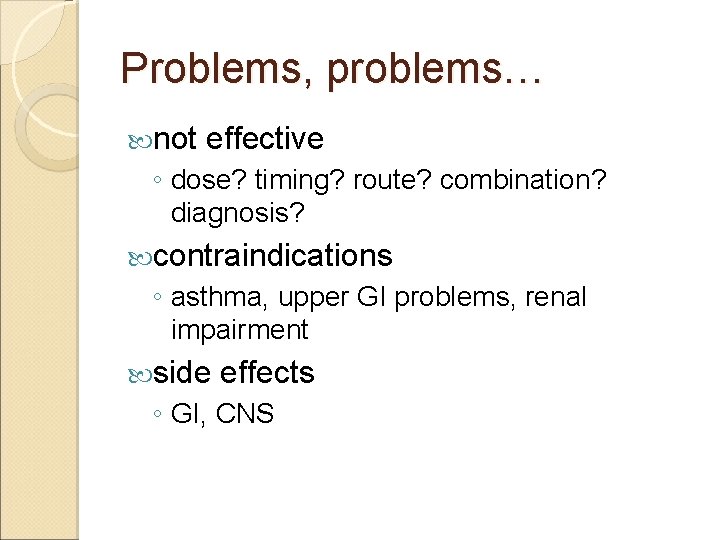 Problems, problems…

not effective

◦ dose? timing? route? combination? diagnosis?

contraindications

◦ asthma, upper GI problems, renal impairment

side effects

◦ GI, CNS